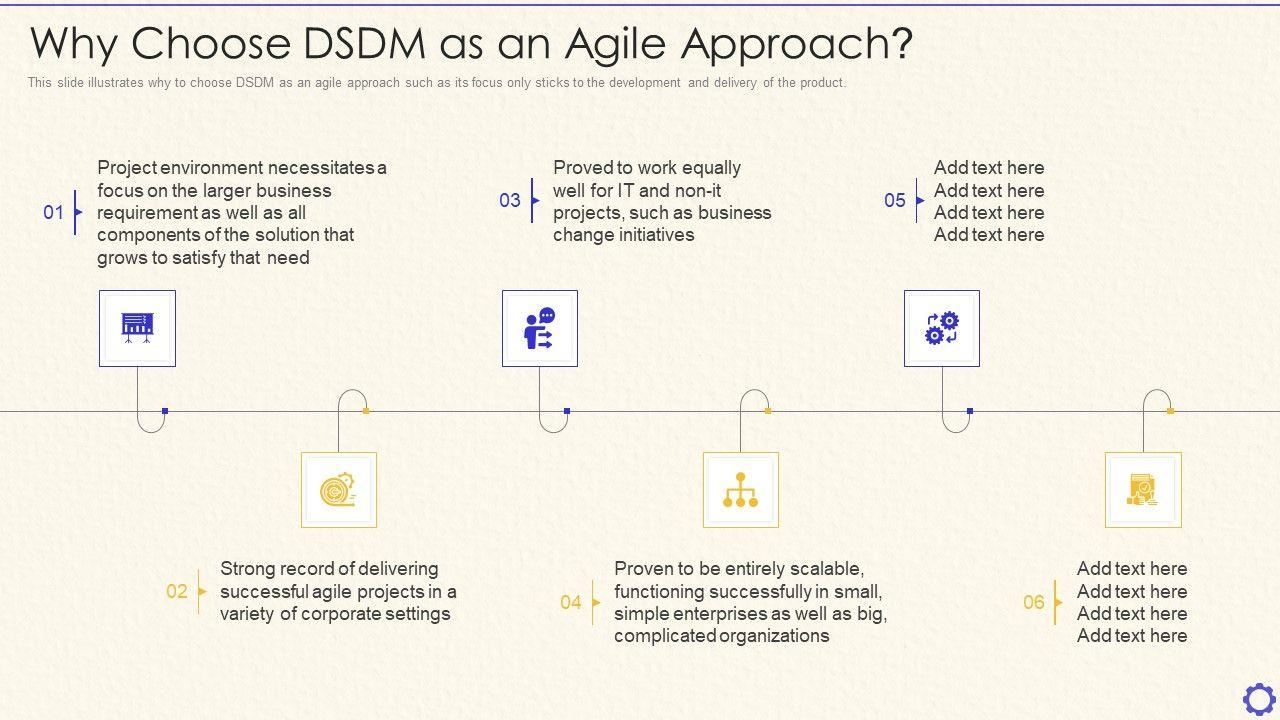 Why Choose DSDM as an Agile Approach?

This slide illustrates why to choose DSDM as an agile approach such as its focus only sticks to the development and delivery of the product.

01

Project environment necessitates a focus on the larger business requirement as well as all components of the solution that grows to satisfy that need

03

Proved to work equally well for IT and non-it projects, such as business change initiatives

05

Add text here
Add text here
Add text here
Add text here

02

Strong record of delivering successful agile projects in a variety of corporate settings

04

Proven to be entirely scalable, functioning successfully in small, simple enterprises as well as big, complicated organizations

06

Add text here
Add text here
Add text here
Add text here